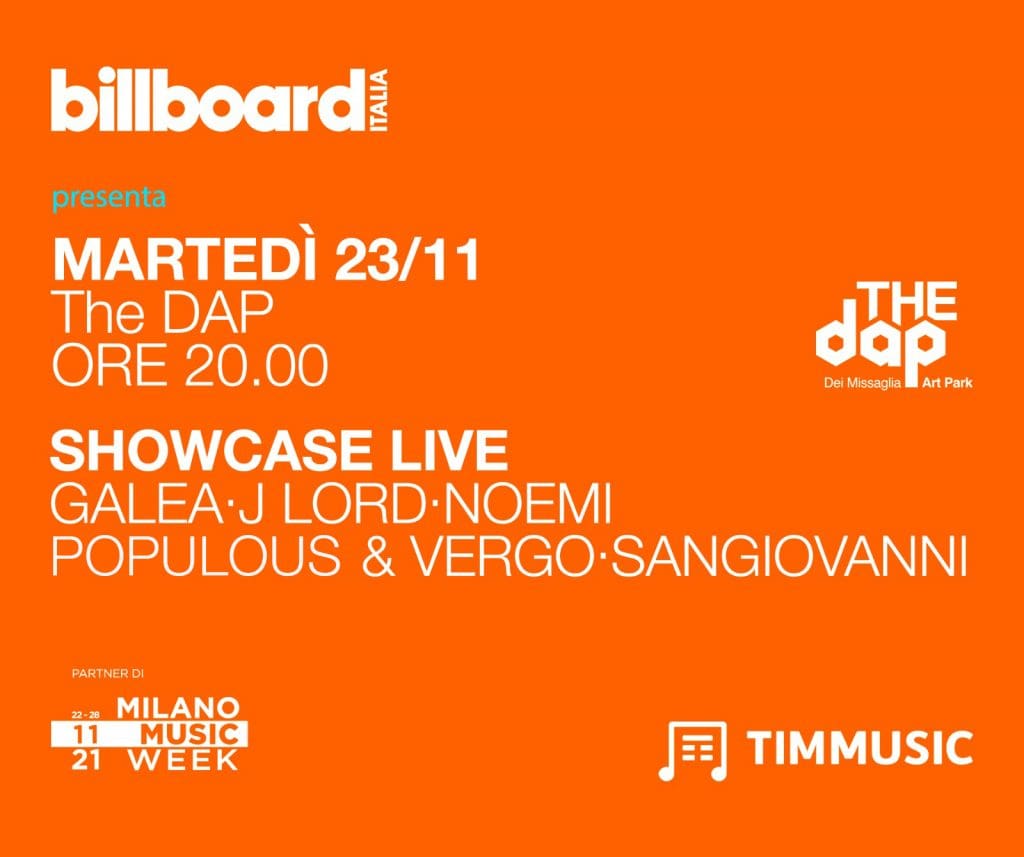 billboard ITALIA

presenta

MARTEDÌ 23/11
The DAP
ORE 20.00

THE dap
Dei Missaglia Art Park

SHOWCASE LIVE
GALEA·J LORD·NOEMI
POPULOUS & VERGO·SANGIOVANNI

PARTNER DI

22 - 28
11
21
MILANO
MUSIC
WEEK

TIMMUSIC